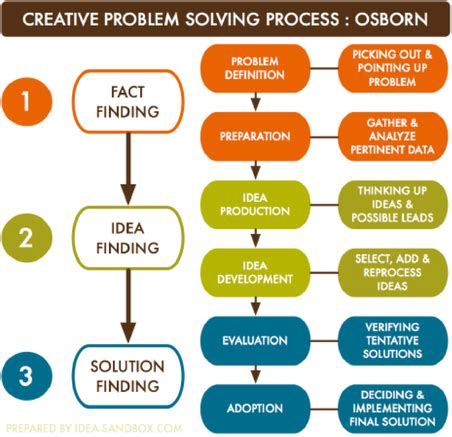 CREATIVE PROBLEM SOLVING PROCESS : OSBORN

1

FACT FINDING

2

IDEA FINDING

3

SOLUTION FINDING

PROBLEM DEFINITION

PICKING OUT & POINTING UP PROBLEM

PREPARATION

GATHER & ANALYZE PERTINENT DATA

IDEA PRODUCTION

THINKING UP IDEAS & POSSIBLE LEADS

IDEA DEVELOPMENT

SELECT, ADD & REPROCESS IDEAS

EVALUATION

VERIFYING TENTATIVE SOLUTIONS

ADOPTION

DECIDING & IMPLEMENTING FINAL SOLUTION

PREPARED BY IDEA-SANDBOX.COM